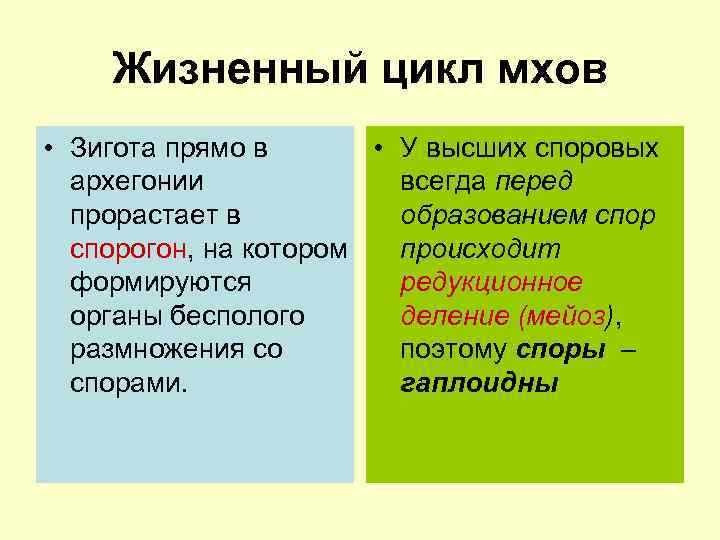 Жизненный цикл мхов

• Зигота прямо в архегонии прорастает в спорогон, на котором формируются органы бесполого размножения со спорами.

• У высших споровых всегда перед образованием спор происходит редукционное деление (мейоз), поэтому споры – гаплоидны